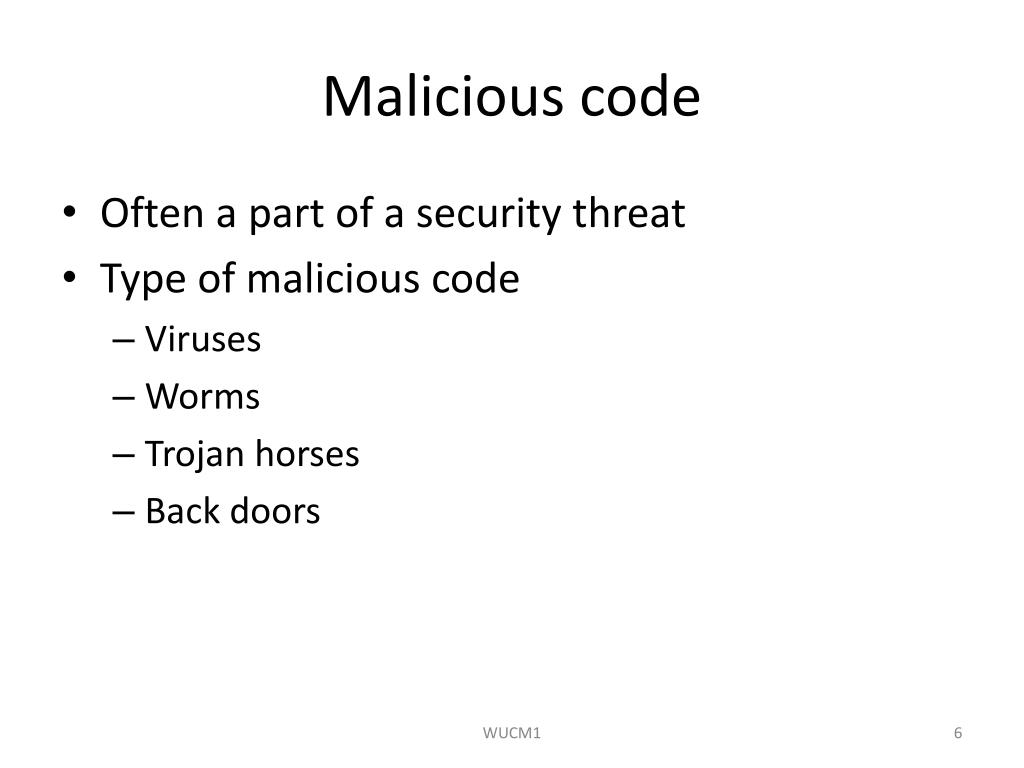 Malicious code

• Often a part of a security threat
• Type of malicious code
– Viruses
– Worms
– Trojan horses
– Back doors

WUCM1

6